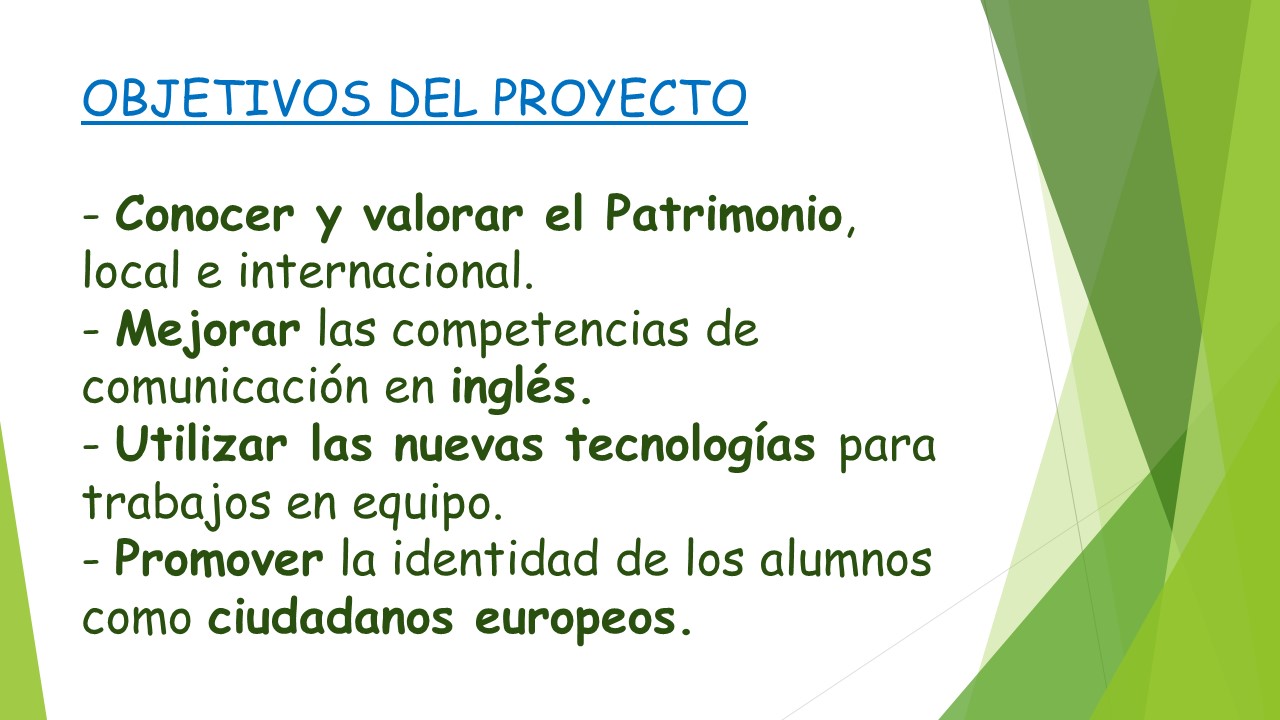 OBJETIVOS DEL PROYECTO

- Conocer y valorar el Patrimonio, local e internacional.
- Mejorar las competencias de comunicación en inglés.
- Utilizar las nuevas tecnologías para trabajos en equipo.
- Promover la identidad de los alumnos como ciudadanos europeos.